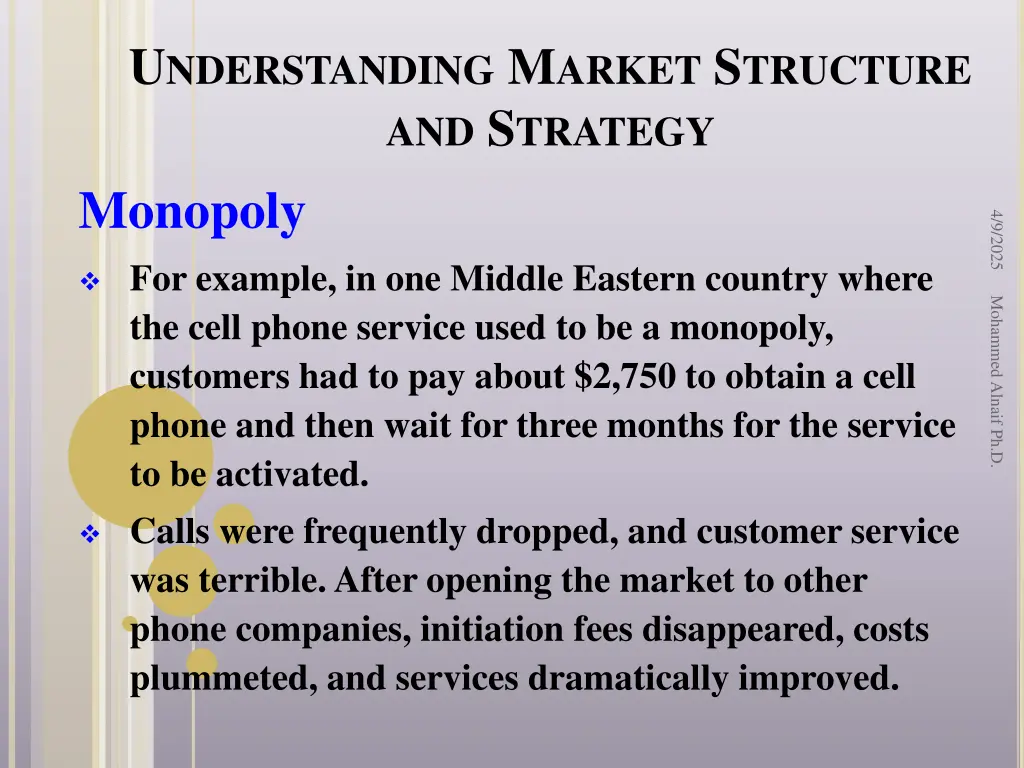 UNDERSTANDING MARKET STRUCTURE AND STRATEGY

Monopoly

❖ For example, in one Middle Eastern country where the cell phone service used to be a monopoly, customers had to pay about $2,750 to obtain a cell phone and then wait for three months for the service to be activated.

❖ Calls were frequently dropped, and customer service was terrible. After opening the market to other phone companies, initiation fees disappeared, costs plummeted, and services dramatically improved.

4/9/2025

Mohammed Alnaif Ph.D.